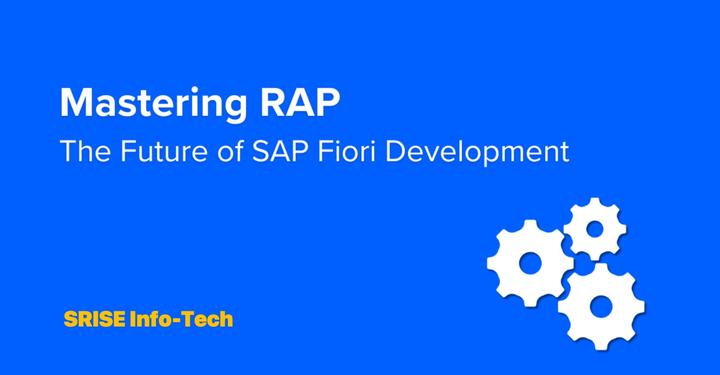 Mastering RAP
The Future of SAP Fiori Development

SRISE Info-Tech